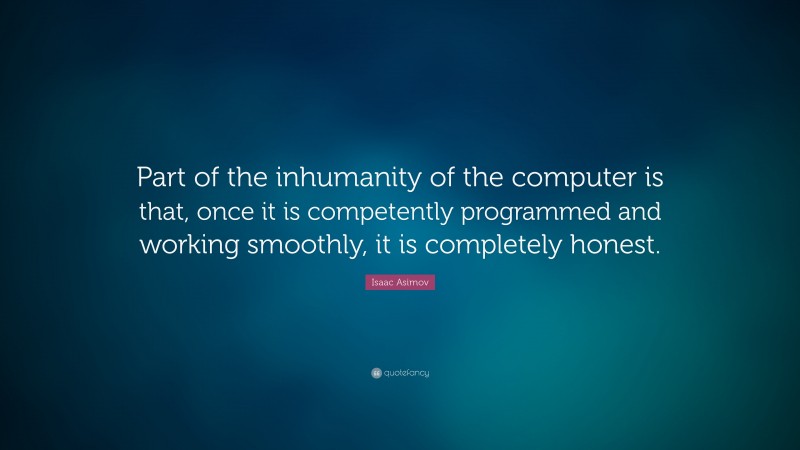 Part of the inhumanity of the computer is that, once it is competently programmed and working smoothly, it is completely honest.

Isaac Asimov

quotefancy